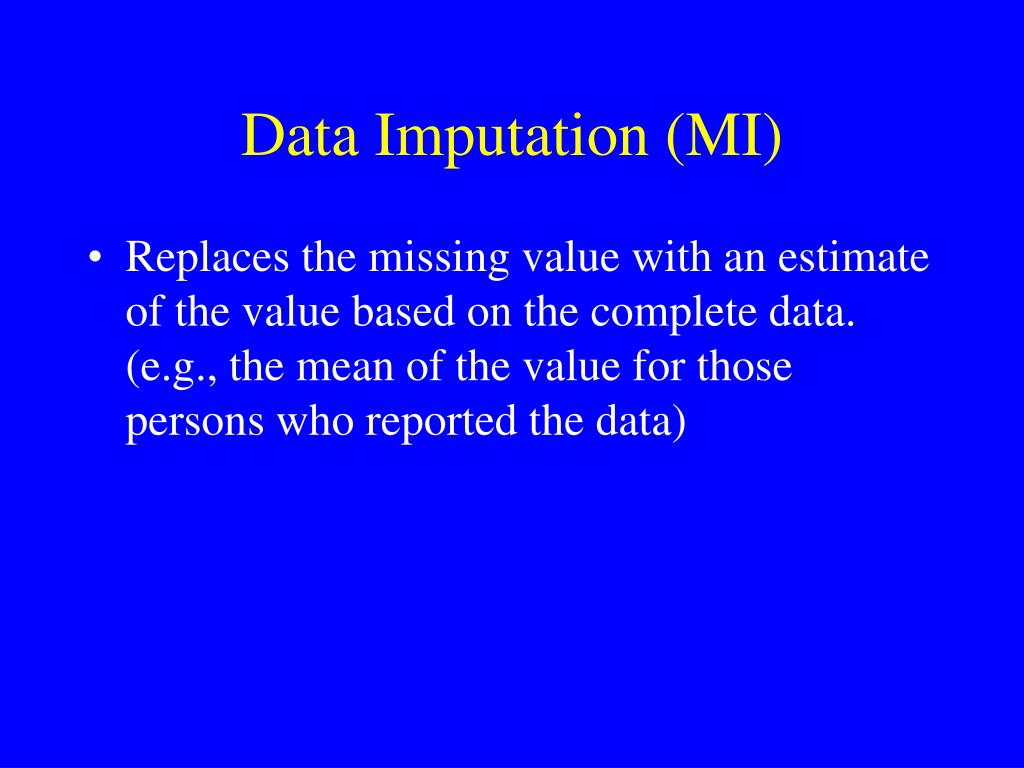 Data Imputation (MI)

• Replaces the missing value with an estimate of the value based on the complete data. (e.g., the mean of the value for those persons who reported the data)